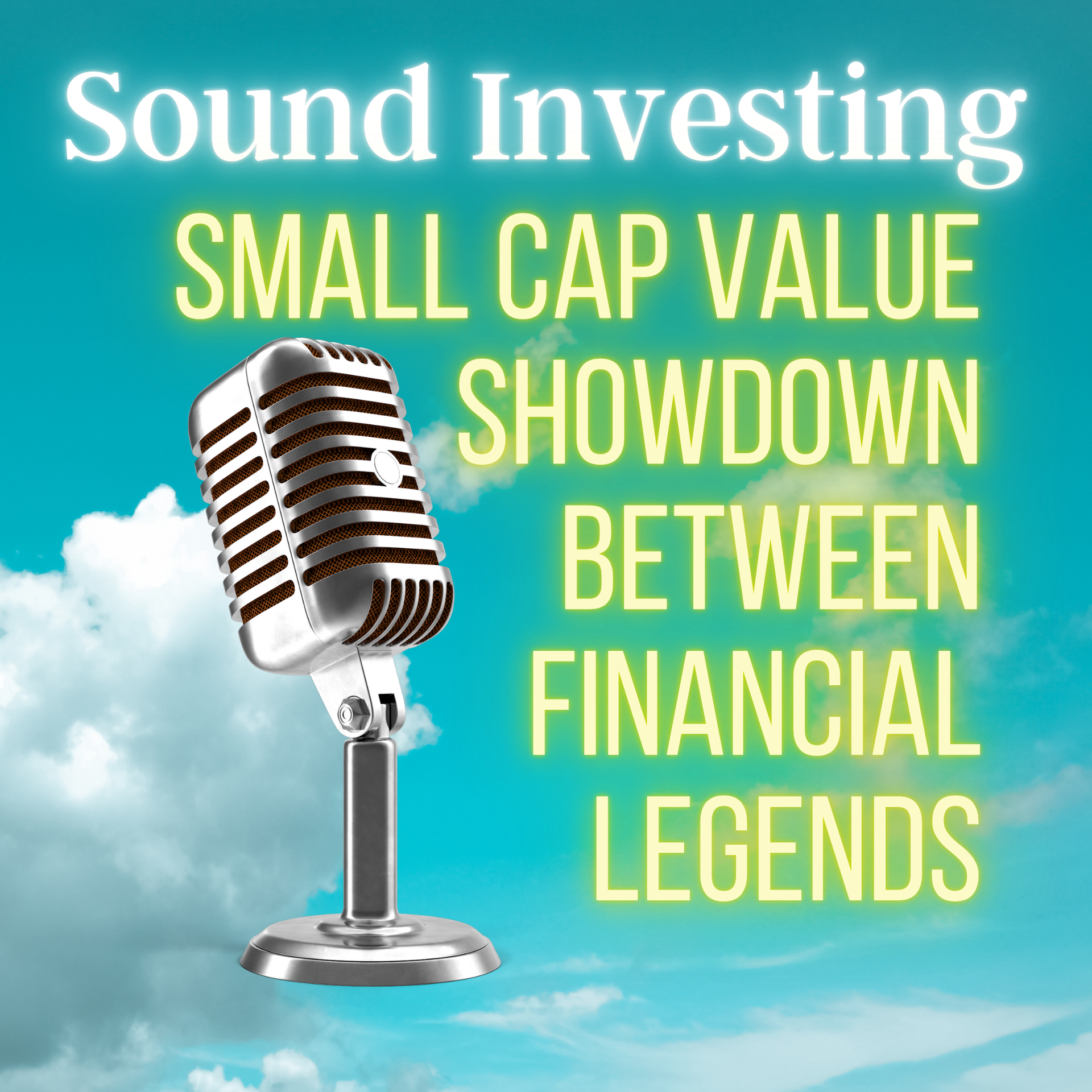 Sound Investing

SMALL CAP VALUE SHOWDOWN BETWEEN FINANCIAL LEGENDS